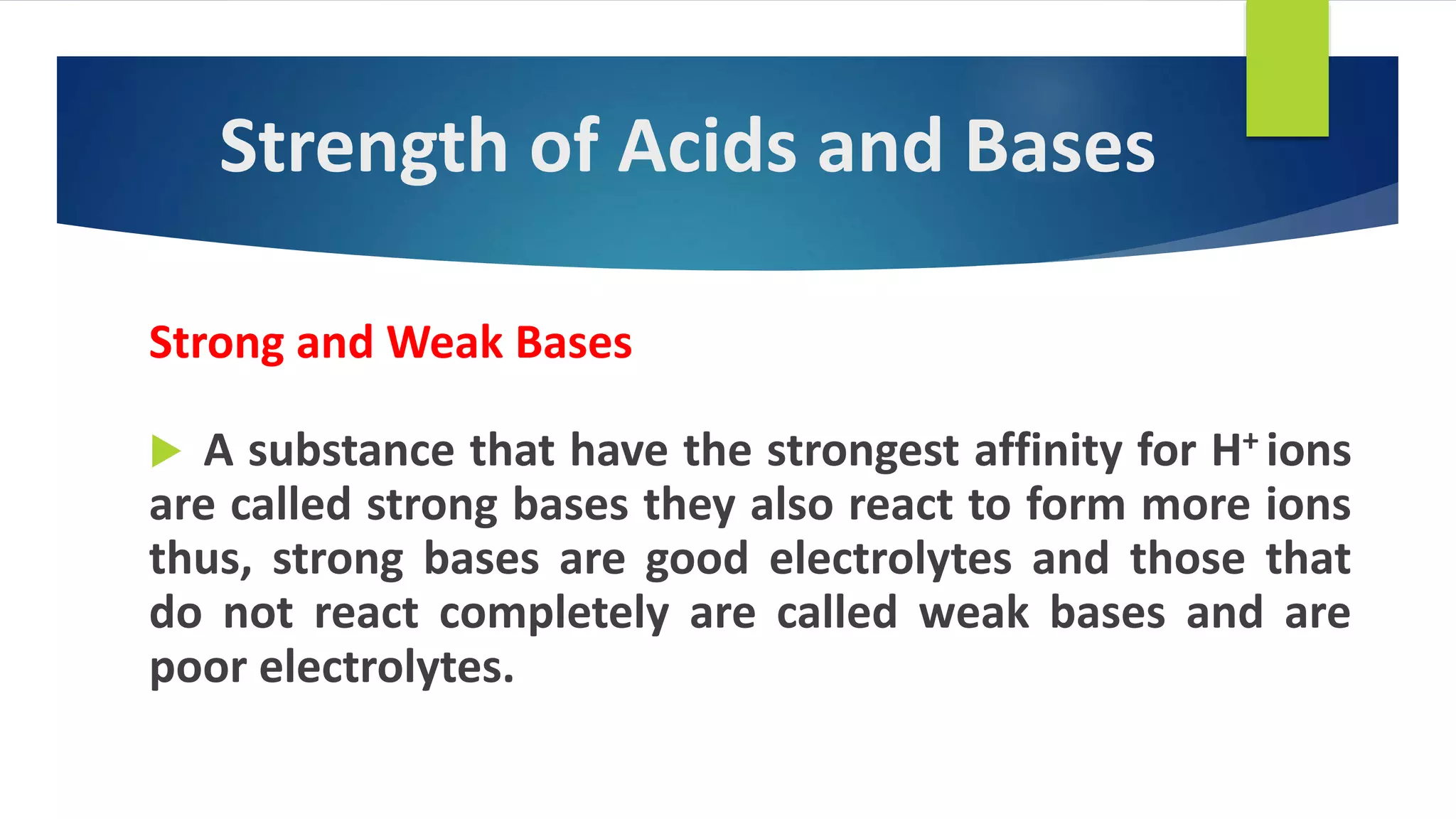 Strength of Acids and Bases

Strong and Weak Bases

A substance that have the strongest affinity for $H^+$ ions are called strong bases they also react to form more ions thus, strong bases are good electrolytes and those that do not react completely are called weak bases and are poor electrolytes.